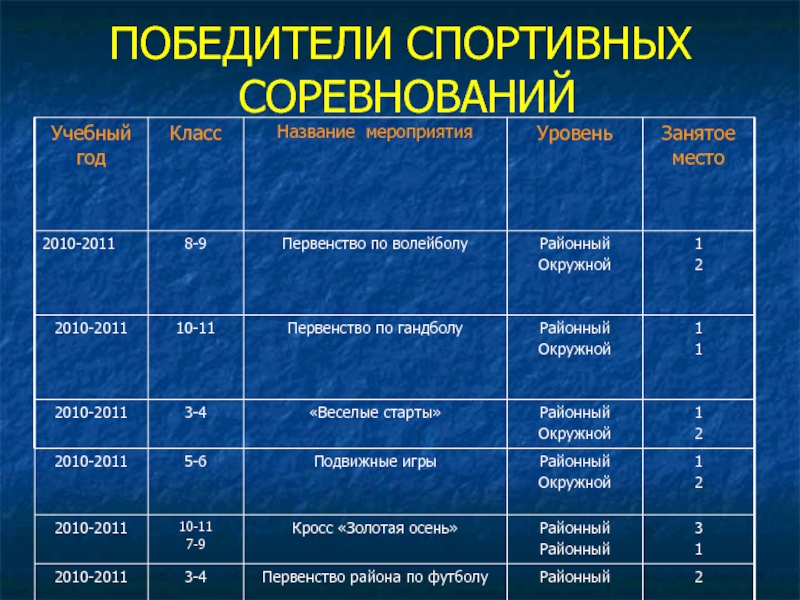 ПОБЕДИТЕЛИ СПОРТИВНЫХ СОРЕВНОВАНИЙ

| Учебный год | Класс | Название мероприятия | Уровень | Занятое место |
|---|---|---|---|---|
| 2010-2011 | 8-9 | Первенство по волейболу | Районный Окружной | 1 2 |
| 2010-2011 | 10-11 | Первенство по гандболу | Районный Окружной | 1 1 |
| 2010-2011 | 3-4 | «Веселые старты» | Районный Окружной | 1 2 |
| 2010-2011 | 5-6 | Подвижные игры | Районный Окружной | 1 2 |
| 2010-2011 | 10-11 7-9 | Кросс «Золотая осень» | Районный Районный | 3 1 |
| 2010-2011 | 3-4 | Первенство района по футболу | Районный | 2 |